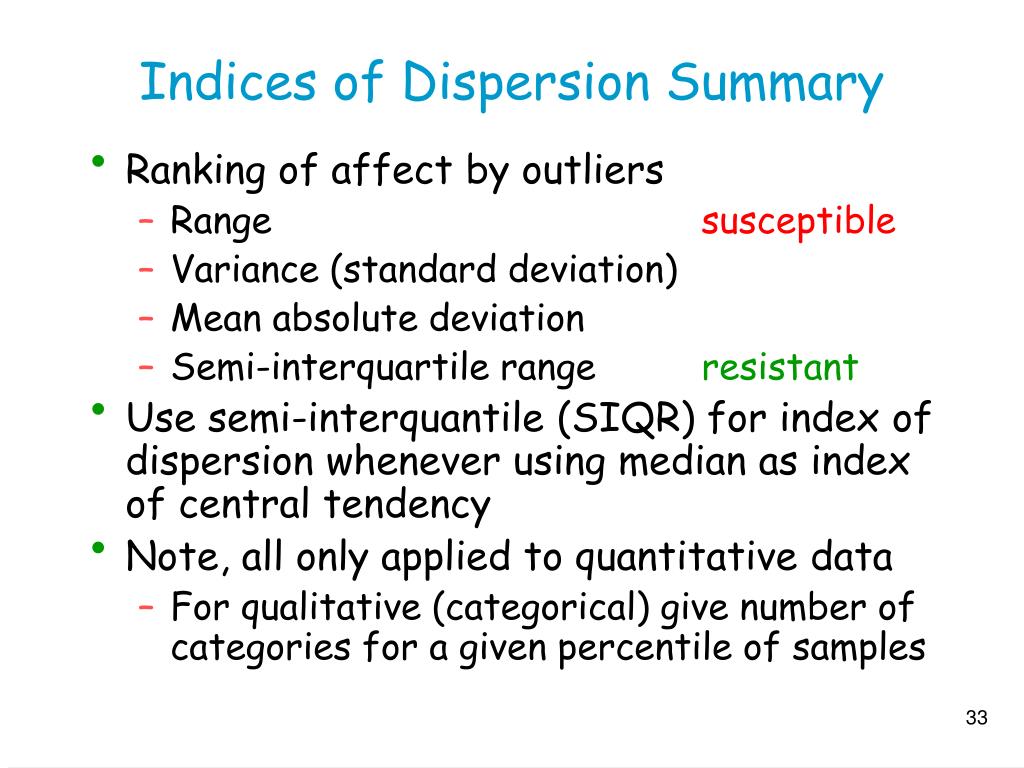 Indices of Dispersion Summary

• Ranking of affect by outliers
– Range susceptible
– Variance (standard deviation)
– Mean absolute deviation
– Semi-interquartile range resistant
• Use semi-interquantile (SIQR) for index of dispersion whenever using median as index of central tendency
• Note, all only applied to quantitative data
– For qualitative (categorical) give number of categories for a given percentile of samples

33